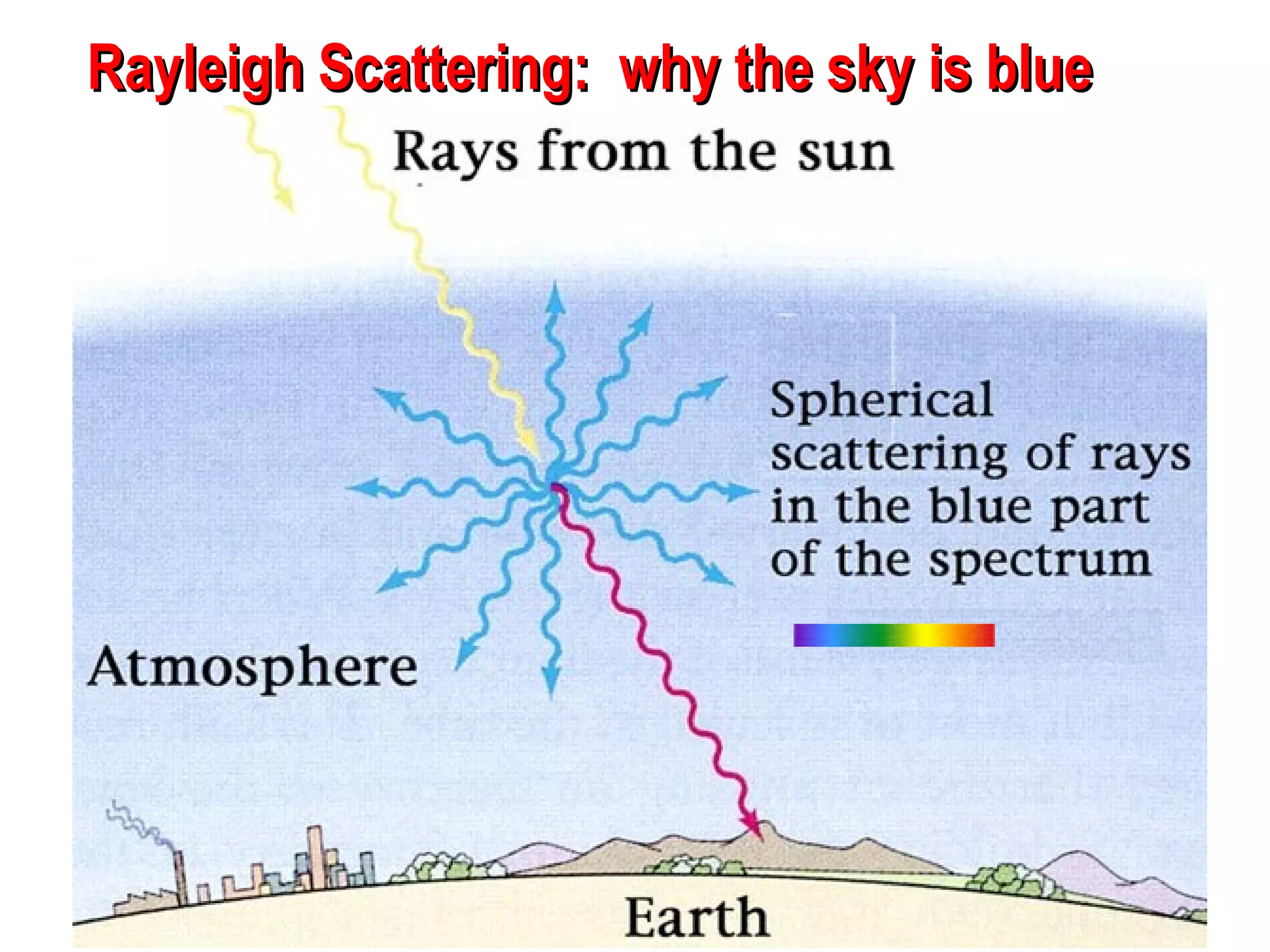 Rayleigh Scattering: why the sky is blue

Rays from the sun

Spherical scattering of rays in the blue part of the spectrum

Atmosphere

Earth